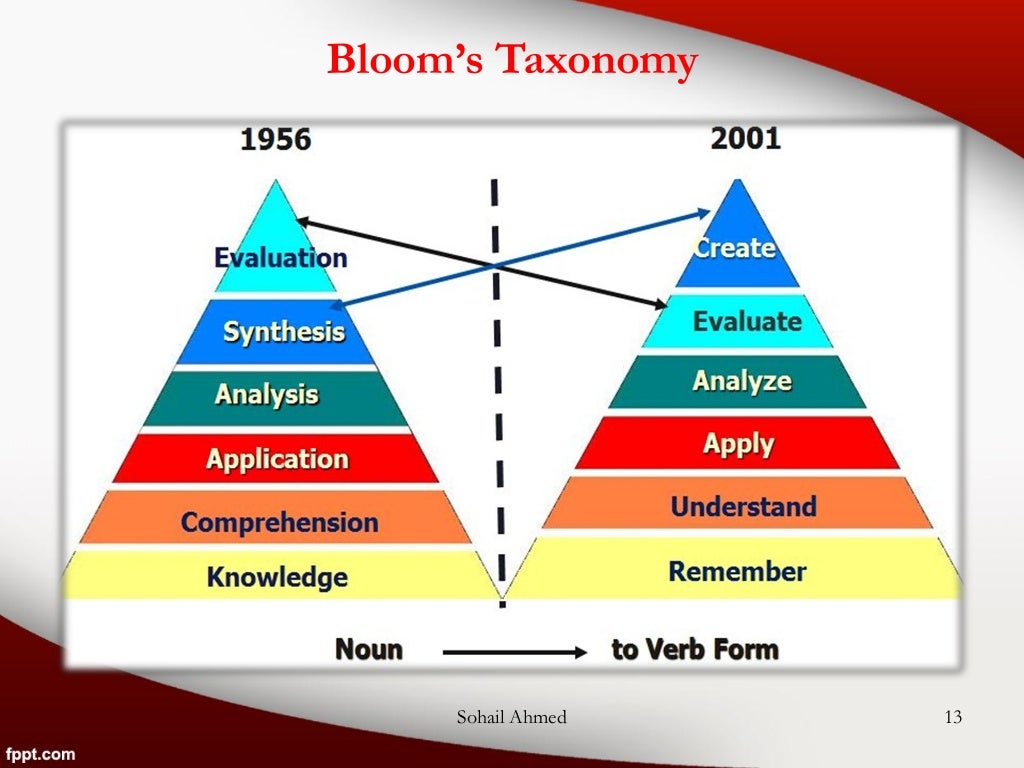 Bloom's Taxonomy

1956

Evaluation

Synthesis

Analysis

Application

Comprehension

Knowledge

2001

Create

Evaluate

Analyze

Apply

Understand

Remember

Noun to Verb Form

Sohail Ahmed

13

fppt.com